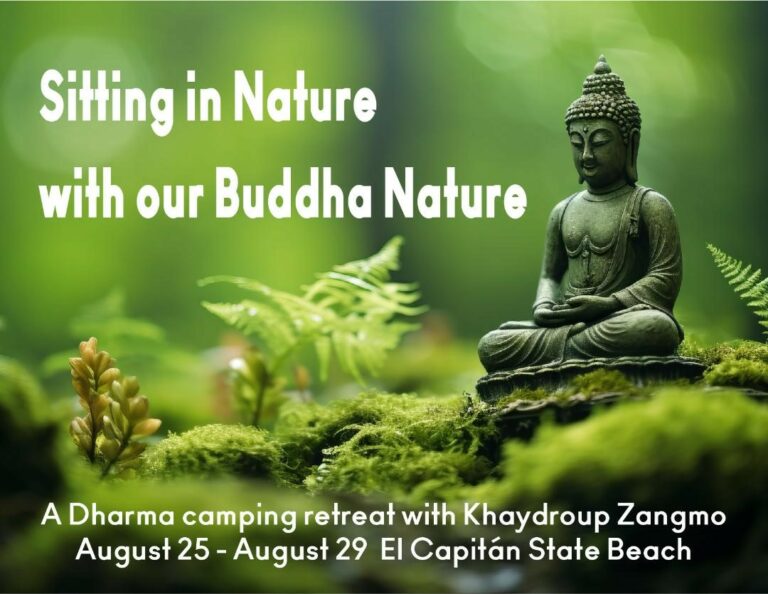 Sitting in Nature
with our Buddha Nature

A Dharma camping retreat with Khaydroup Zangmo
August 25 - August 29 El Capitán State Beach